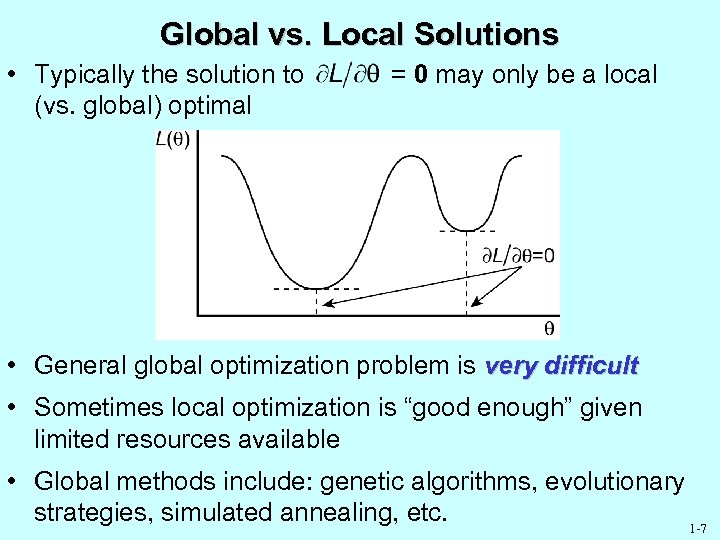 Global vs. Local Solutions

• Typically the solution to $\partial L/\partial\theta = \mathbf{0}$ may only be a local (vs. global) optimal

$L(\theta)$

$\partial L/\partial\theta=0$

$\theta$

• General global optimization problem is very difficult

• Sometimes local optimization is “good enough” given limited resources available

• Global methods include: genetic algorithms, evolutionary strategies, simulated annealing, etc.

1-7